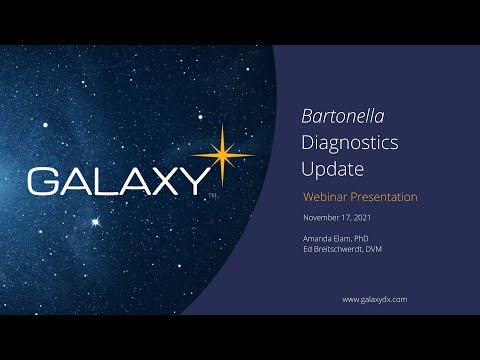 GALAXY™

Bartonella Diagnostics Update

Webinar Presentation

November 17, 2021

Amanda Elam, PhD
Ed Breitschwerdt, DVM

www.galaxydx.com